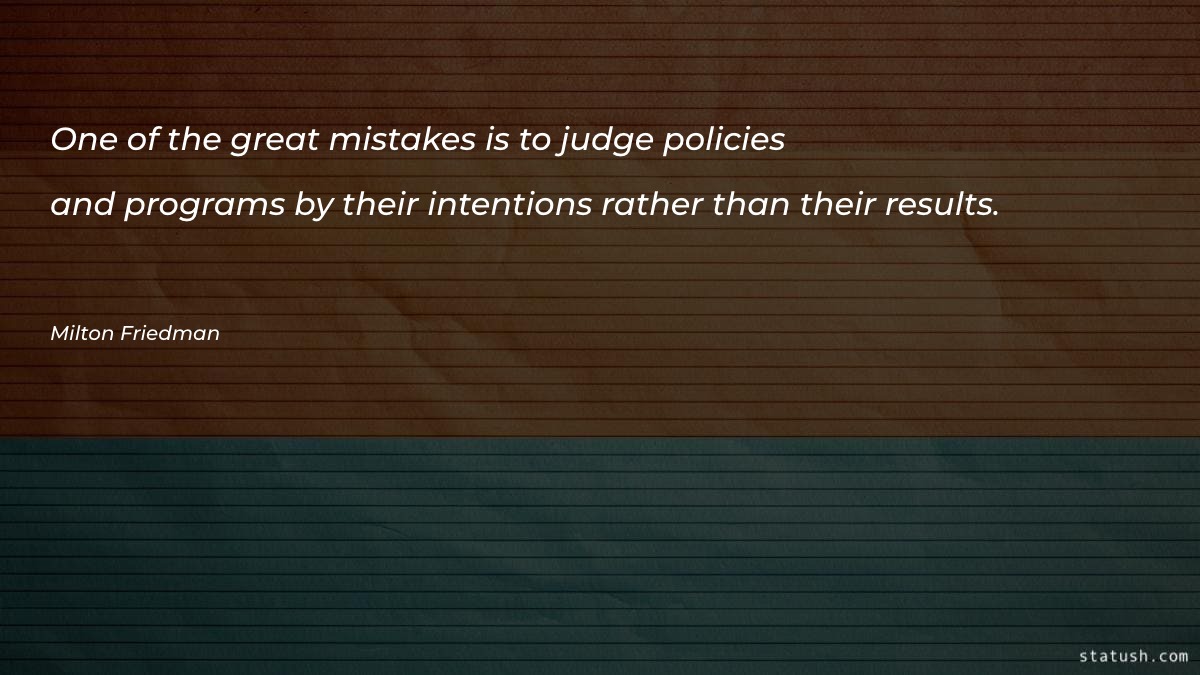 One of the great mistakes is to judge policies and programs by their intentions rather than their results.

Milton Friedman

statush.com